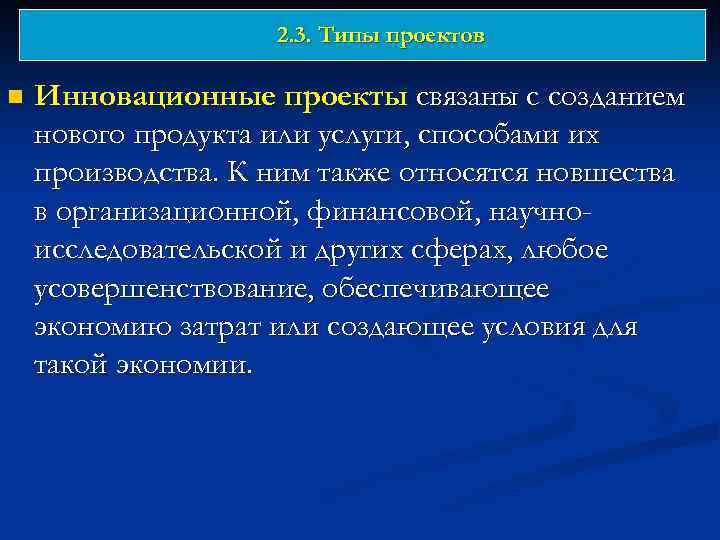 2.3. Типы проектов

Инновационные проекты связаны с созданием нового продукта или услуги, способами их производства. К ним также относятся новшества в организационной, финансовой, научно-исследовательской и других сферах, любое усовершенствование, обеспечивающее экономию затрат или создающее условия для такой экономии.